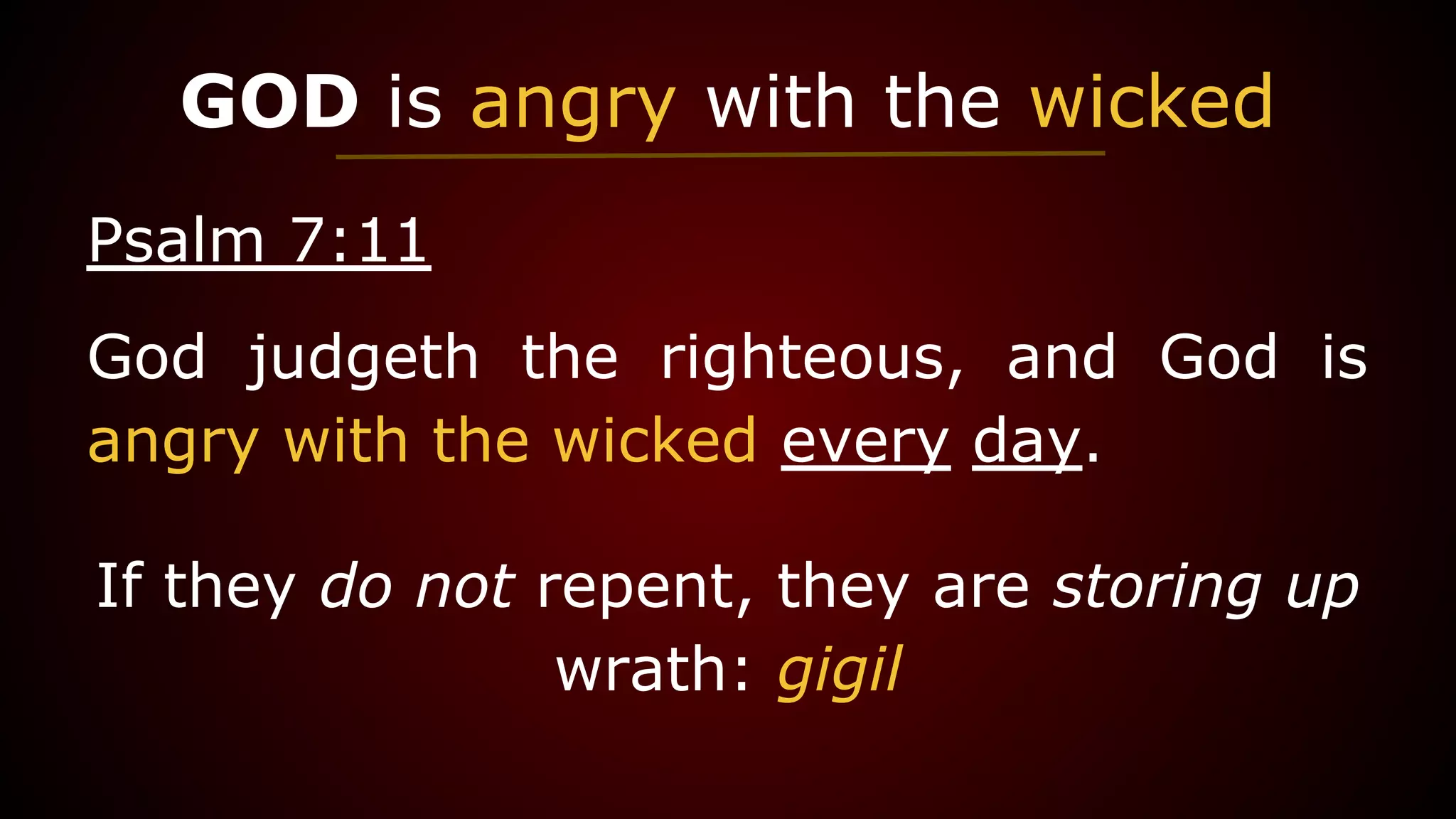 GOD is angry with the wicked

Psalm 7:11

God judgeth the righteous, and God is angry with the wicked every day.

If they do not repent, they are storing up wrath: gigil